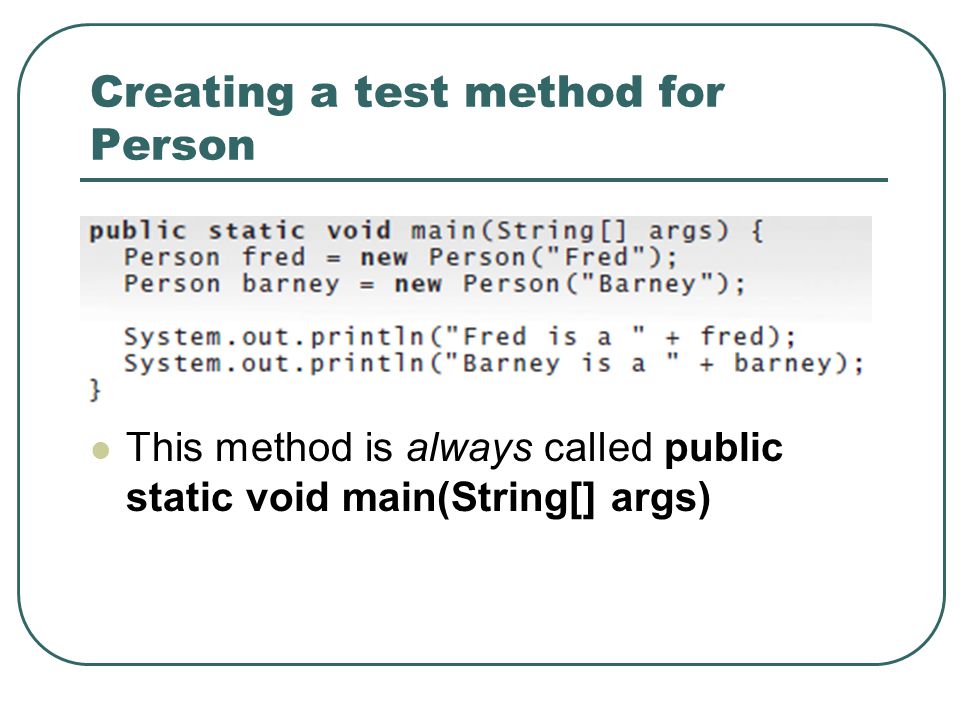 Creating a test method for Person

public static void main(String[] args) {
  Person fred = new Person("Fred");
  Person barney = new Person("Barney");

  System.out.println("Fred is a " + fred);
  System.out.println("Barney is a " + barney);
}

This method is always called public static void main(String[] args)